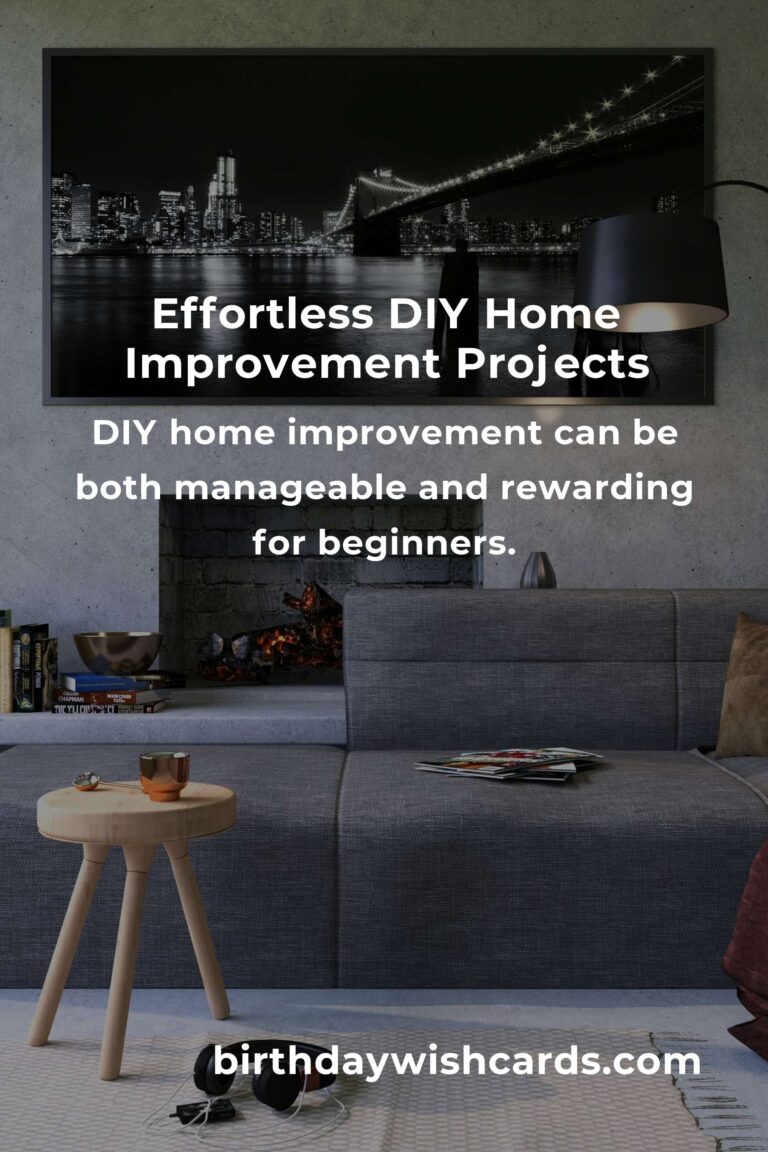 Effortless DIY Home Improvement Projects

DIY home improvement can be both manageable and rewarding for beginners.

birthdaywishcards.com